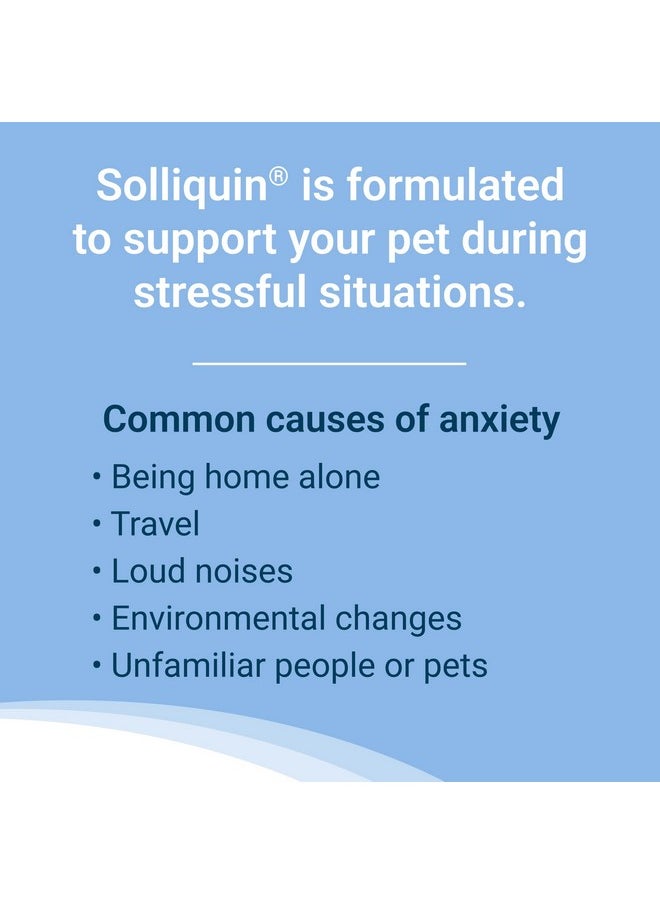 Solliquin® is formulated to support your pet during stressful situations.

Common causes of anxiety

• Being home alone
• Travel
• Loud noises
• Environmental changes
• Unfamiliar people or pets